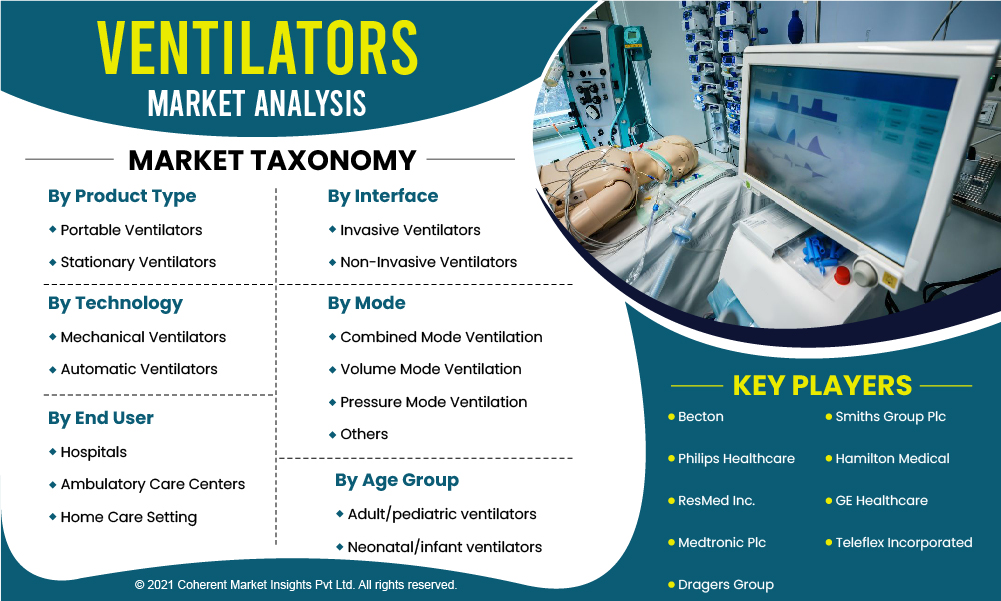 VENTILATORS
MARKET ANALYSIS

MARKET TAXONOMY

By Product Type
◆ Portable Ventilators
◆ Stationary Ventilators

By Technology
◆ Mechanical Ventilators
◆ Automatic Ventilators

By End User
◆ Hospitals
◆ Ambulatory Care Centers
◆ Home Care Setting

By Interface
◆ Invasive Ventilators
◆ Non-Invasive Ventilators

By Mode
◆ Combined Mode Ventilation
◆ Volume Mode Ventilation
◆ Pressure Mode Ventilation
◆ Others

By Age Group
◆ Adult/pediatric ventilators
◆ Neonatal/infant ventilators

KEY PLAYERS

● Becton
● Philips Healthcare
● ResMed Inc.
● Medtronic Plc
● Dragers Group
● Smiths Group Plc
● Hamilton Medical
● GE Healthcare
● Teleflex Incorporated

© 2021 Coherent Market Insights Pvt Ltd. All rights reserved.